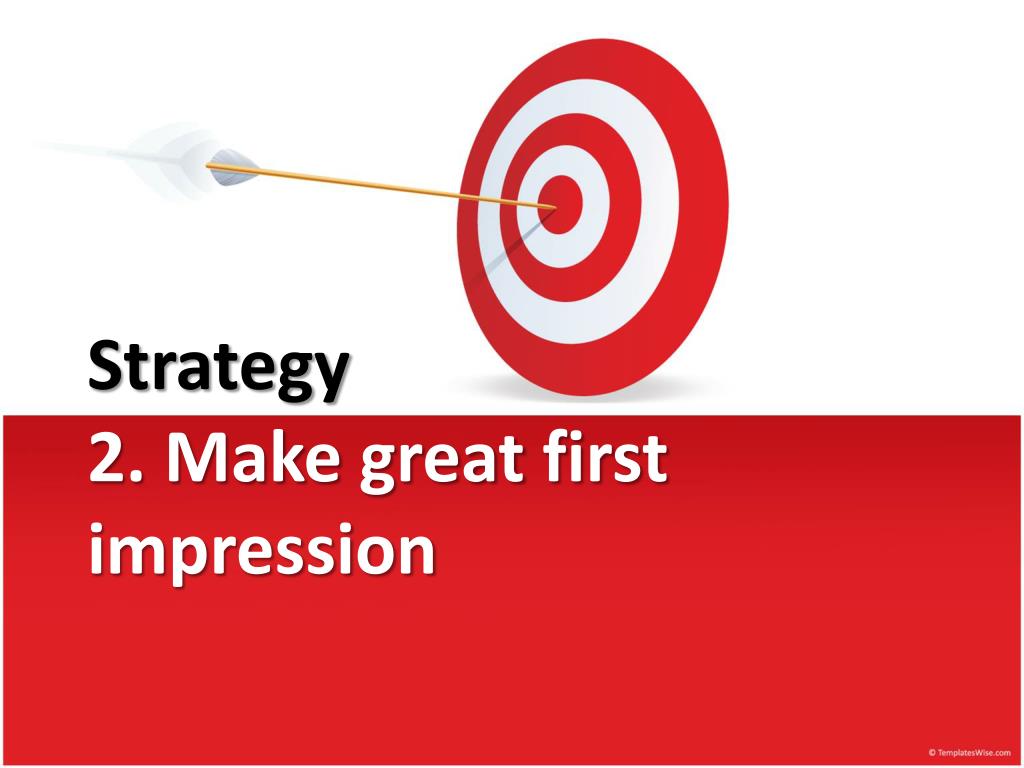 Strategy

2. Make great first impression

© TemplatesWise.com